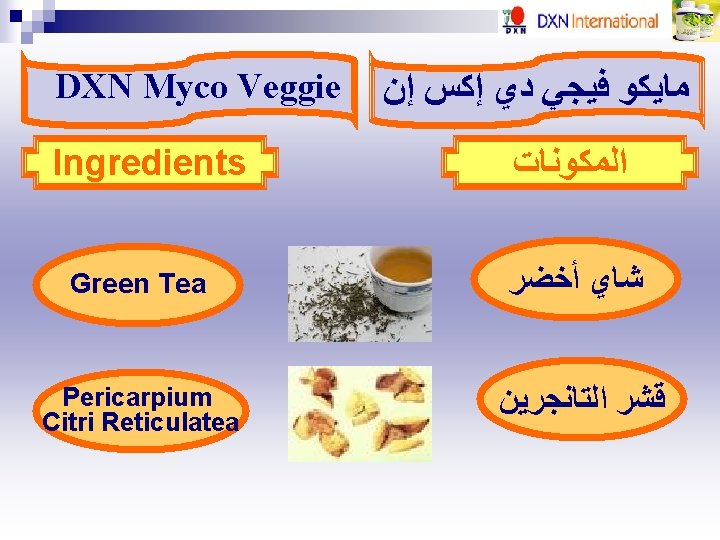 DXN DXN International

DXN Myco Veggie

مايكو فيجي دي إكس إن

Ingredients

المكونات

Green Tea

شاي أخضر

Pericarpium Citri Reticulatea

قشر التانجرين